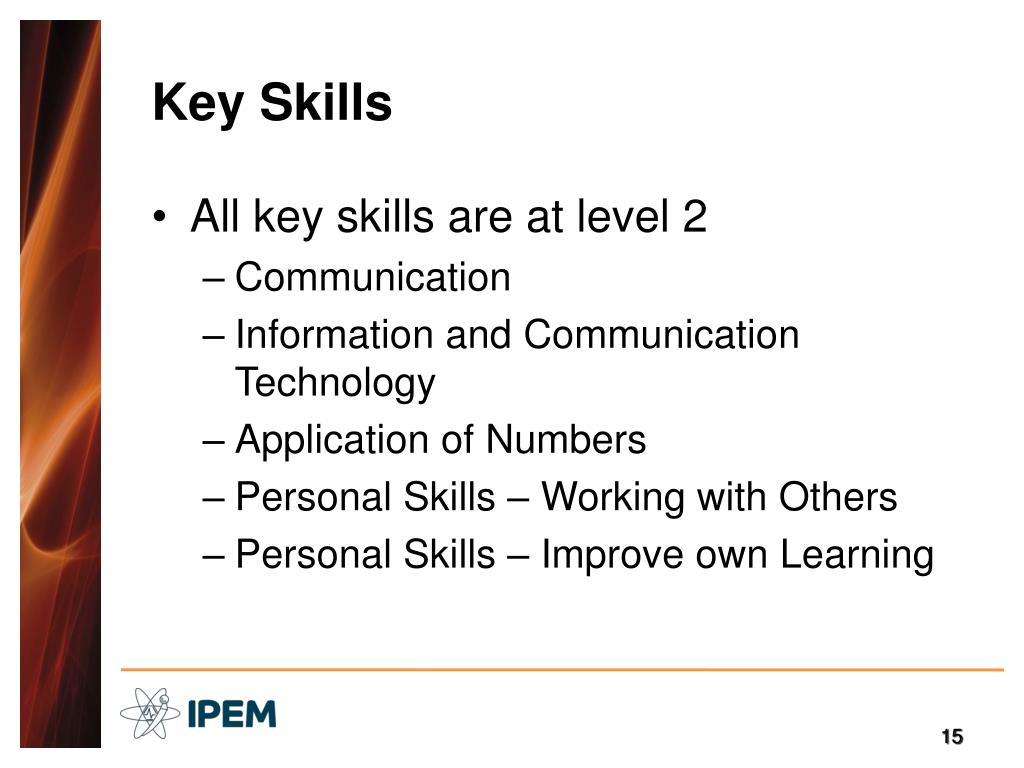 Key Skills

• All key skills are at level 2
– Communication
– Information and Communication Technology
– Application of Numbers
– Personal Skills – Working with Others
– Personal Skills – Improve own Learning

IPEM

15